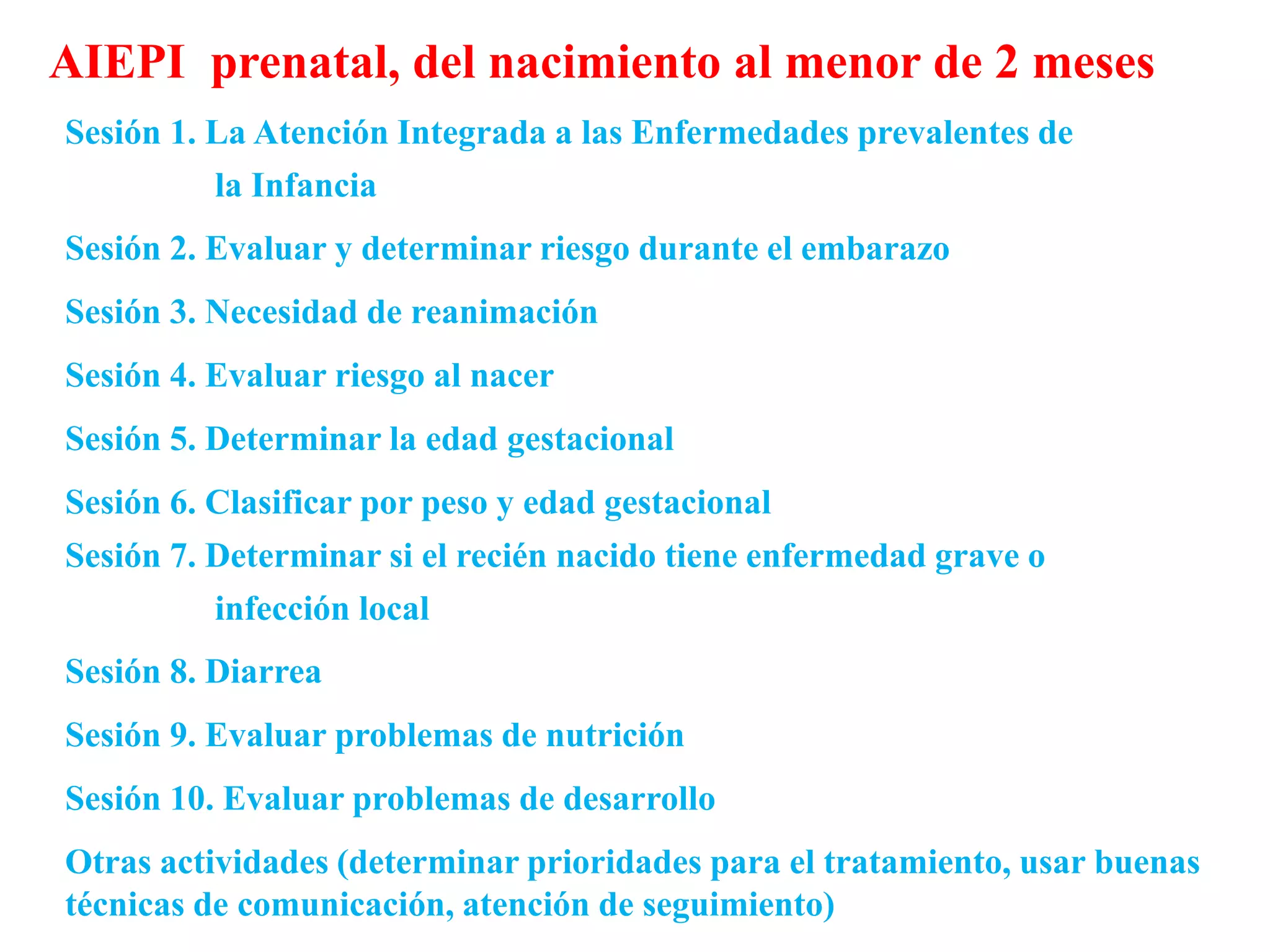 AIEPI prenatal, del nacimiento al menor de 2 meses

Sesión 1. La Atención Integrada a las Enfermedades prevalentes de la Infancia

Sesión 2. Evaluar y determinar riesgo durante el embarazo

Sesión 3. Necesidad de reanimación

Sesión 4. Evaluar riesgo al nacer

Sesión 5. Determinar la edad gestacional

Sesión 6. Clasificar por peso y edad gestacional

Sesión 7. Determinar si el recién nacido tiene enfermedad grave o infección local

Sesión 8. Diarrea

Sesión 9. Evaluar problemas de nutrición

Sesión 10. Evaluar problemas de desarrollo

Otras actividades (determinar prioridades para el tratamiento, usar buenas técnicas de comunicación, atención de seguimiento)